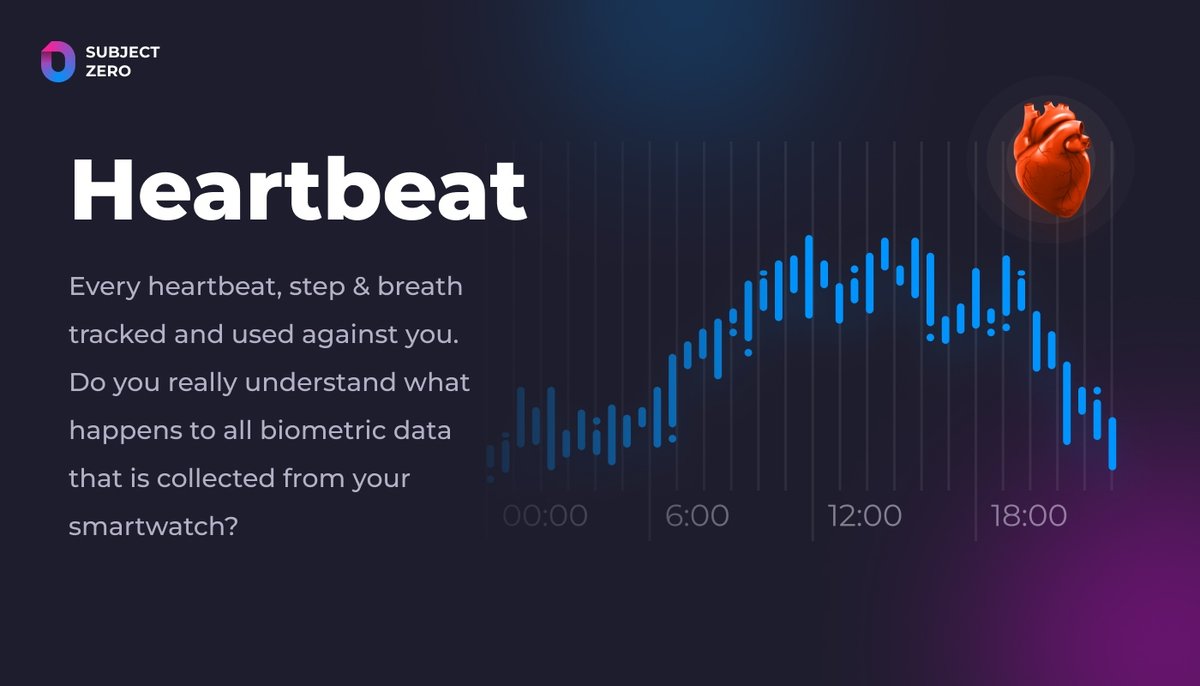 SUBJECT ZERO

Heartbeat

Every heartbeat, step & breath tracked and used against you. Do you really understand what happens to all biometric data that is collected from your smartwatch?

00:00 6:00 12:00 18:00